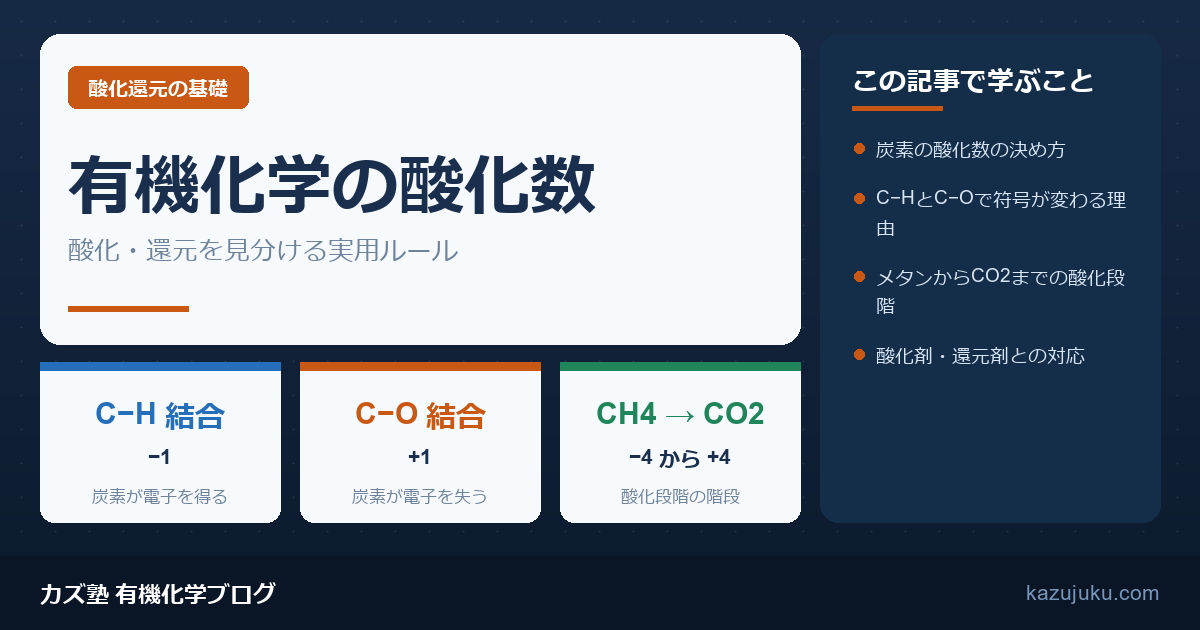 酸化還元の基礎

有機化学の酸化数

酸化・還元を見分ける実用ルール

C−H 結合
−1
炭素が電子を得る

C−O 結合
+1
炭素が電子を失う

CH4 → CO2
−4 から +4
酸化段階の階段

この記事で学ぶこと

炭素の酸化数の決め方

C−HとC−Oで符号が変わる理由

メタンからCO2までの酸化段階

酸化剤・還元剤との対応

カズ塾 有機化学ブログ

kazujuku.com